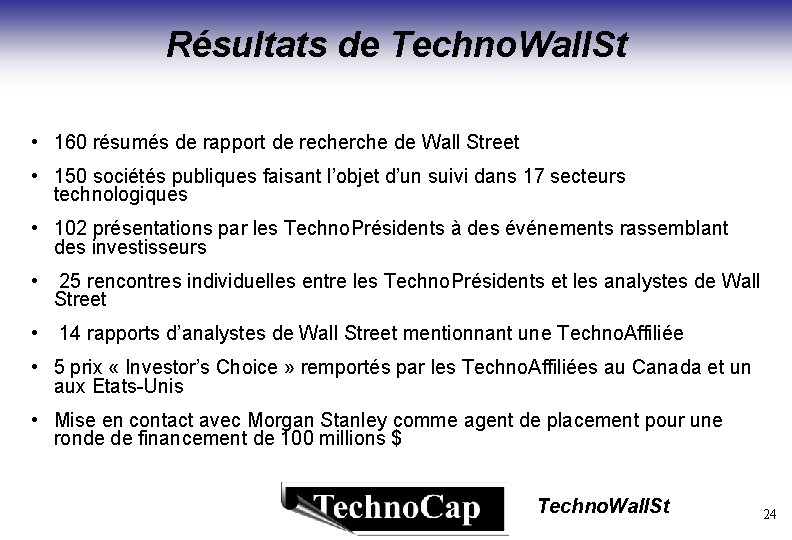 Résultats de TechnoWallSt

• 160 résumés de rapport de recherche de Wall Street

• 150 sociétés publiques faisant l'objet d'un suivi dans 17 secteurs technologiques

• 102 présentations par les TechnoPrésidents à des événements rassemblant des investisseurs

• 25 rencontres individuelles entre les TechnoPrésidents et les analystes de Wall Street

• 14 rapports d'analystes de Wall Street mentionnant une TechnoAffiliée

• 5 prix « Investor's Choice » remportés par les TechnoAffiliées au Canada et un aux Etats-Unis

• Mise en contact avec Morgan Stanley comme agent de placement pour une ronde de financement de 100 millions $

TechnoCap

TechnoWallSt

24